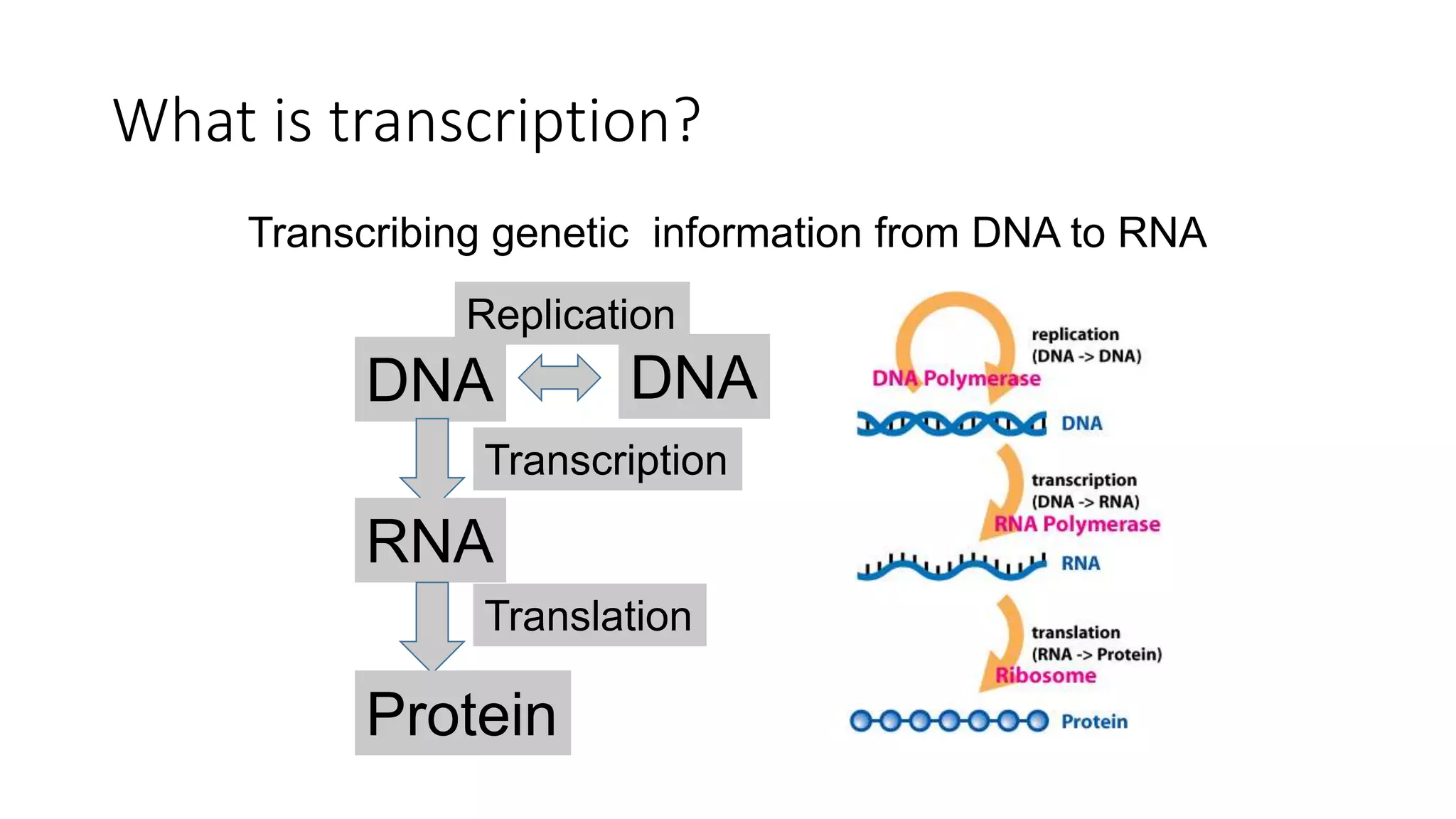 What is transcription?

Transcribing genetic information from DNA to RNA

Replication

DNA DNA

Transcription

RNA

Translation

Protein

replication
(DNA -> DNA)
DNA Polymerase

DNA

transcription
(DNA -> RNA)
RNA Polymerase

RNA

translation
(RNA -> Protein)
Ribosome

Protein